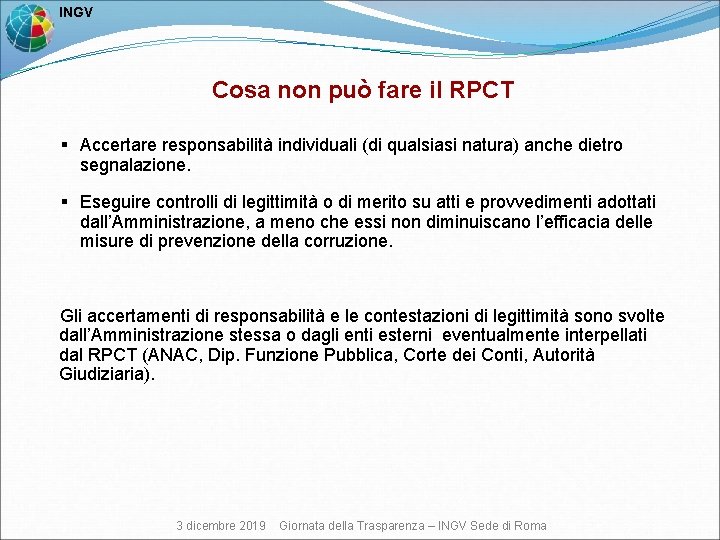 INGV

Cosa non può fare il RPCT

▪ Accertare responsabilità individuali (di qualsiasi natura) anche dietro segnalazione.

▪ Eseguire controlli di legittimità o di merito su atti e provvedimenti adottati dall'Amministrazione, a meno che essi non diminuiscano l'efficacia delle misure di prevenzione della corruzione.

Gli accertamenti di responsabilità e le contestazioni di legittimità sono svolte dall'Amministrazione stessa o dagli enti esterni eventualmente interpellati dal RPCT (ANAC, Dip. Funzione Pubblica, Corte dei Conti, Autorità Giudiziaria).

3 dicembre 2019 Giornata della Trasparenza – INGV Sede di Roma